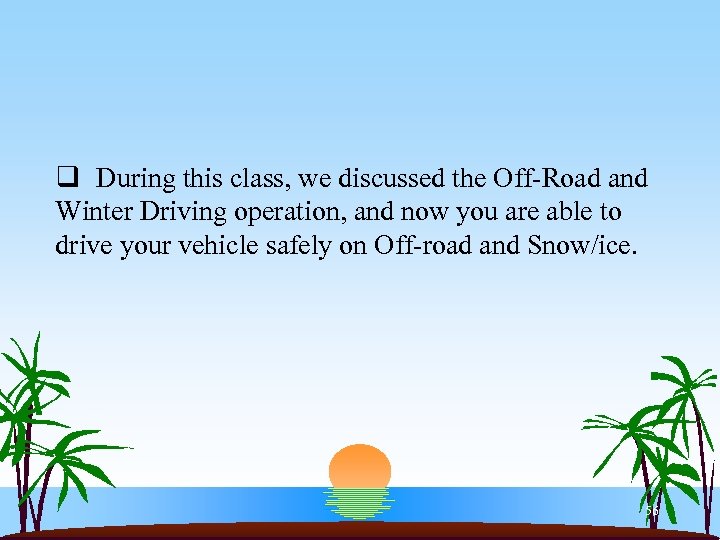 ❑ During this class, we discussed the Off-Road and Winter Driving operation, and now you are able to drive your vehicle safely on Off-road and Snow/ice.

56